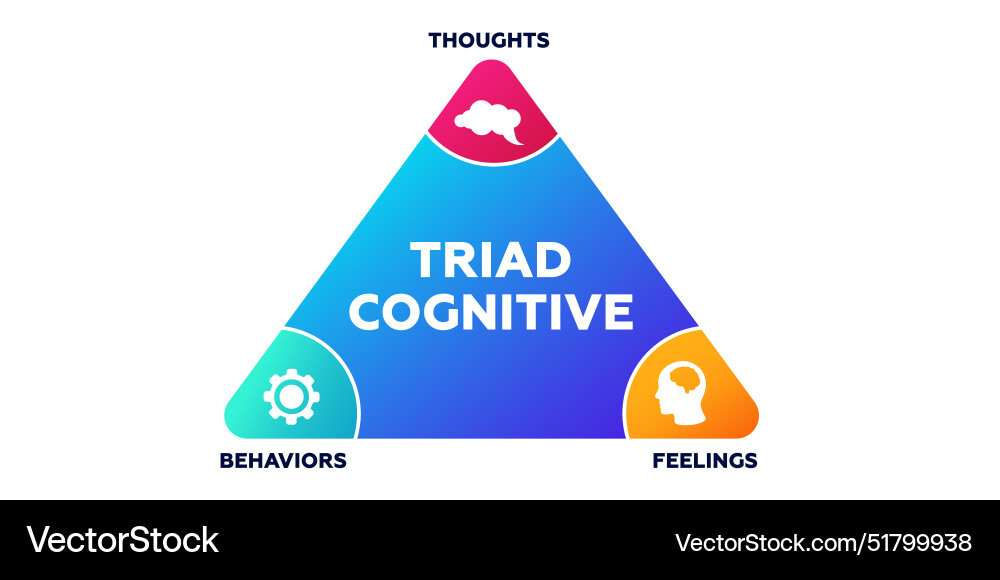 THOUGHTS

TRIAD COGNITIVE

BEHAVIORS

FEELINGS

VectorStock

VectorStock.com/51799938